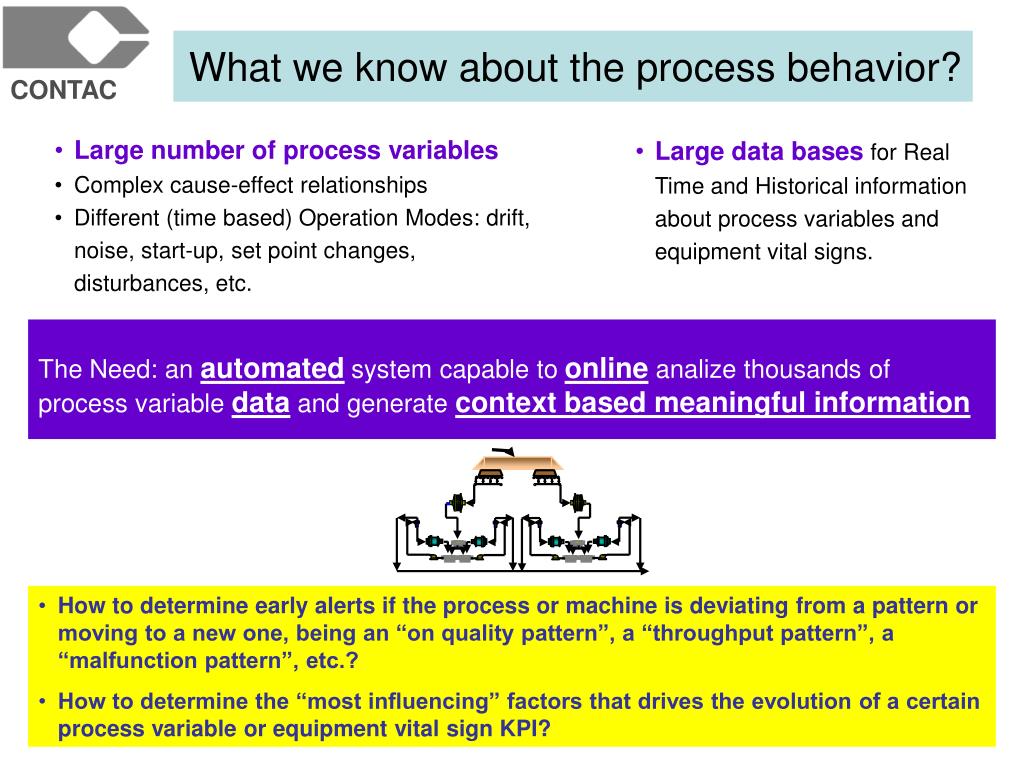 CONTAC

What we know about the process behavior?

• Large number of process variables
• Complex cause-effect relationships
• Different (time based) Operation Modes: drift, noise, start-up, set point changes, disturbances, etc.

• Large data bases for Real Time and Historical information about process variables and equipment vital signs.

The Need: an automated system capable to online analize thousands of process variable data and generate context based meaningful information

• How to determine early alerts if the process or machine is deviating from a pattern or moving to a new one, being an “on quality pattern”, a “throughput pattern”, a “malfunction pattern”, etc.?
• How to determine the “most influencing” factors that drives the evolution of a certain process variable or equipment vital sign KPI?